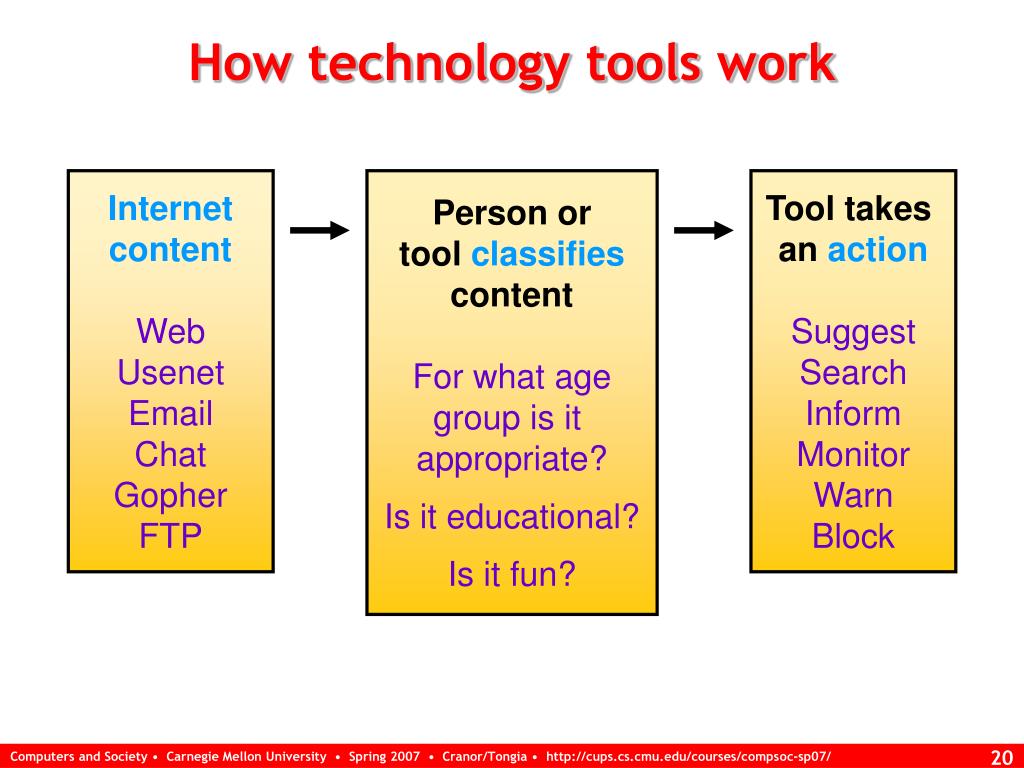 How technology tools work

Internet content

Web
Usenet
Email
Chat
Gopher
FTP

Person or tool classifies content

For what age group is it appropriate?

Is it educational?

Is it fun?

Tool takes an action

Suggest
Search
Inform
Monitor
Warn
Block

Computers and Society • Carnegie Mellon University • Spring 2007 • Cranor/Tongia • http://cups.cs.cmu.edu/courses/compsoc-sp07/

20